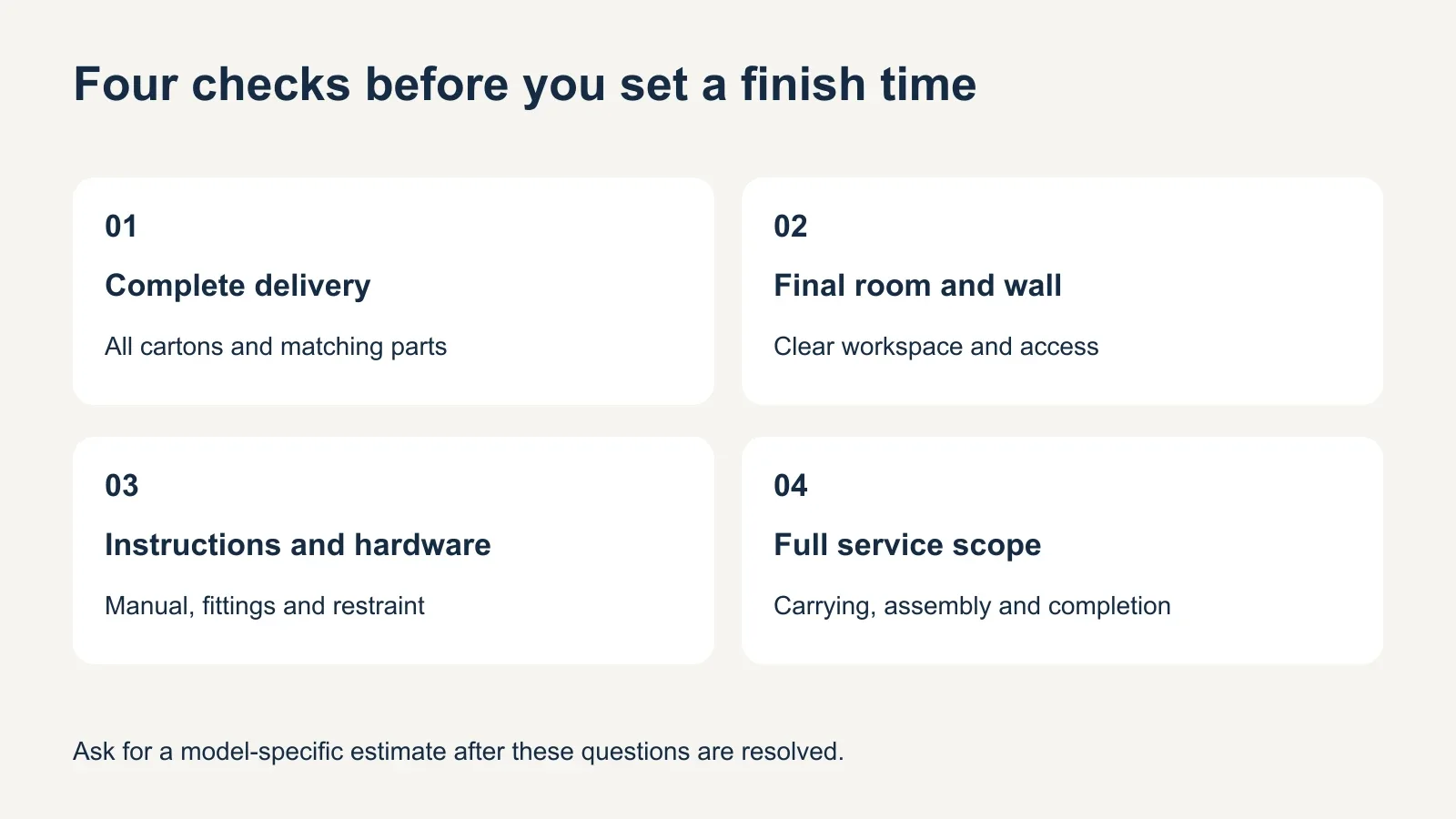 Four checks before you set a finish time

01

Complete delivery

All cartons and matching parts

02

Final room and wall

Clear workspace and access

03

Instructions and hardware

Manual, fittings and restraint

04

Full service scope

Carrying, assembly and completion

Ask for a model-specific estimate after these questions are resolved.